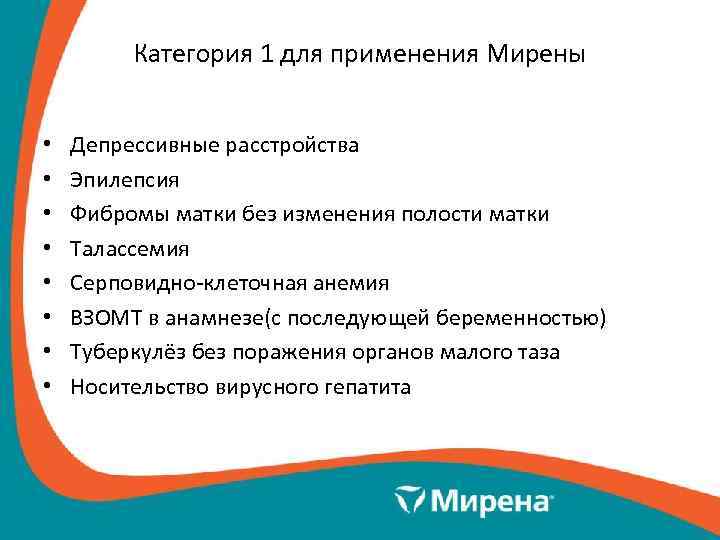 Категория 1 для применения Мирены

• Депрессивные расстройства
• Эпилепсия
• Фибромы матки без изменения полости матки
• Талассемия
• Серповидно-клеточная анемия
• ВЗОМТ в анамнезе(с последующей беременностью)
• Туберкулёз без поражения органов малого таза
• Носительство вирусного гепатита

Мирена